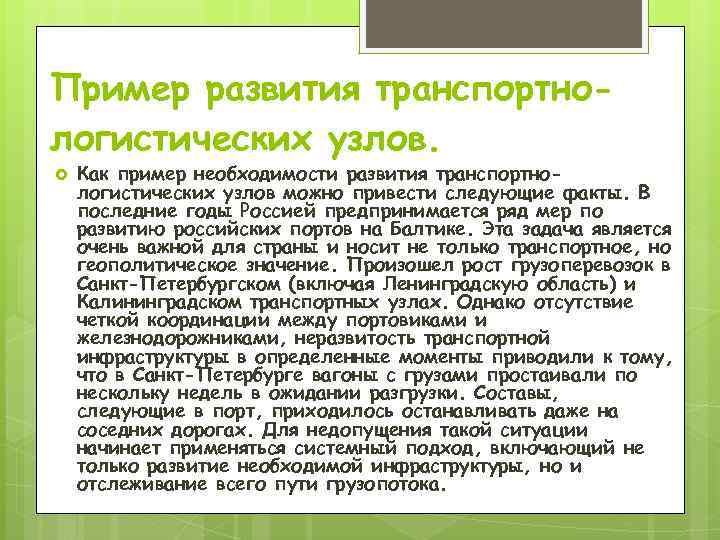 Пример развития транспортно-логистических узлов.

Как пример необходимости развития транспортно-логистических узлов можно привести следующие факты. В последние годы Россией предпринимается ряд мер по развитию российских портов на Балтике. Эта задача является очень важной для страны и носит не только транспортное, но геополитическое значение. Произошел рост грузоперевозок в Санкт-Петербургском (включая Ленинградскую область) и Калининградском транспортных узлах. Однако отсутствие четкой координации между портовиками и железнодорожниками, неразвитость транспортной инфраструктуры в определенные моменты приводили к тому, что в Санкт-Петербурге вагоны с грузами простаивали по нескольку недель в ожидании разгрузки. Составы, следующие в порт, приходилось останавливать даже на соседних дорогах. Для недопущения такой ситуации начинает применяться системный подход, включающий не только развитие необходимой инфраструктуры, но и отслеживание всего пути грузопотока.